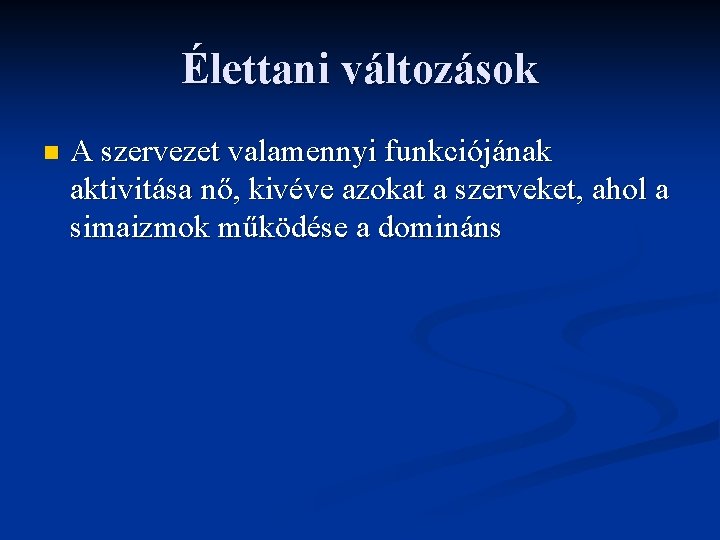 Élettani változások

A szervezet valamennyi funkciójának aktivitása nő, kivéve azokat a szerveket, ahol a simaizmok működése a domináns